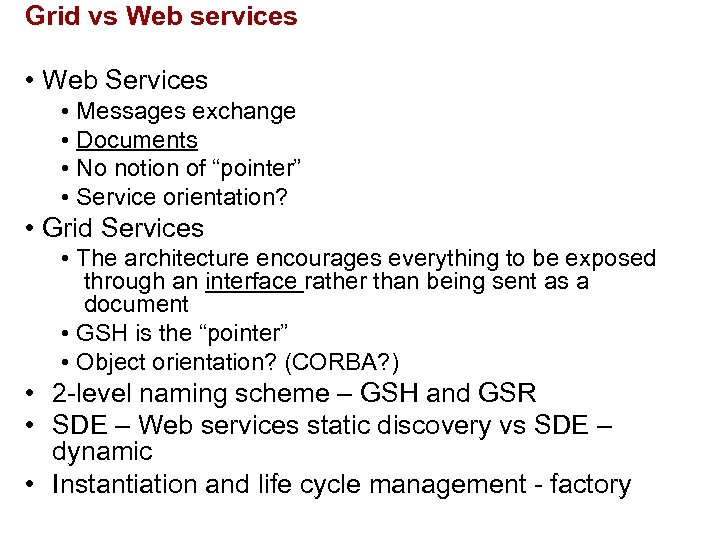 Grid vs Web services

• Web Services
• Messages exchange
• Documents
• No notion of “pointer”
• Service orientation?
• Grid Services
• The architecture encourages everything to be exposed through an interface rather than being sent as a document
• GSH is the “pointer”
• Object orientation? (CORBA?)
• 2-level naming scheme – GSH and GSR
• SDE – Web services static discovery vs SDE – dynamic
• Instantiation and life cycle management - factory